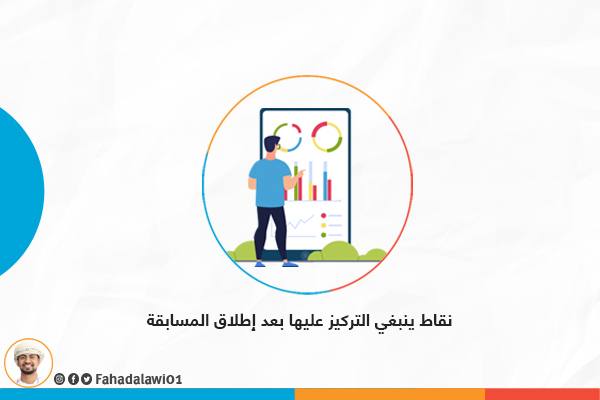 نقاط ينبغي التركيز عليها بعد إطلاق المسابقة

Fahadalawi01